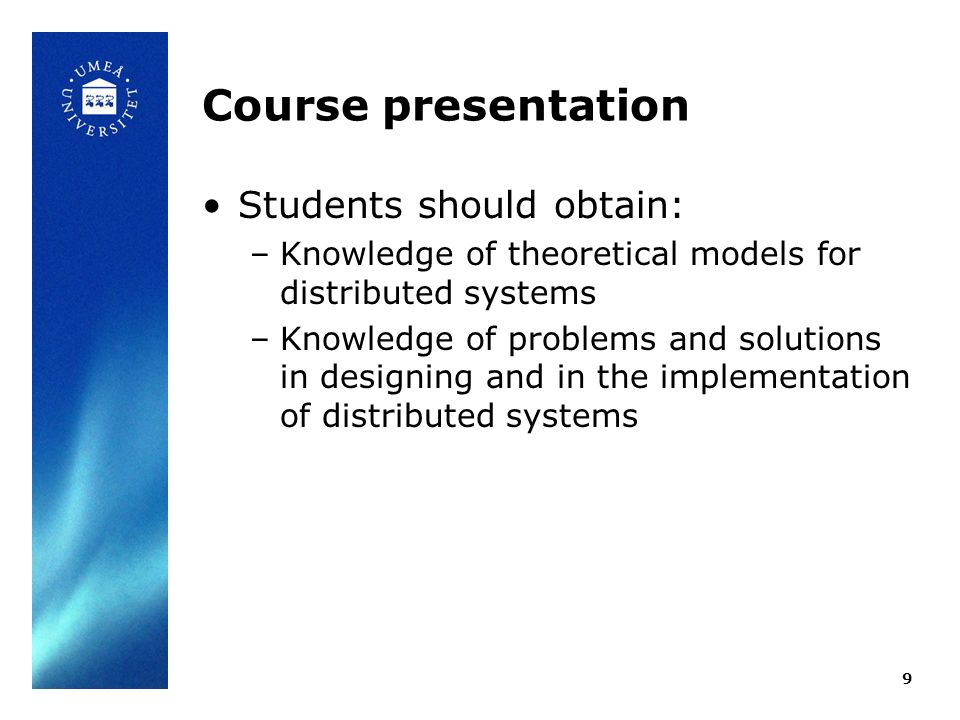 UMEÅ UNIVERSITET

Course presentation

• Students should obtain:
– Knowledge of theoretical models for distributed systems
– Knowledge of problems and solutions in designing and in the implementation of distributed systems

9